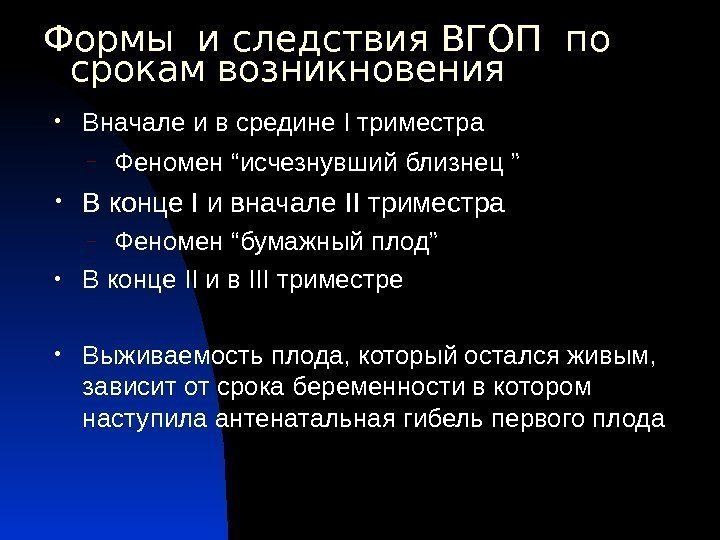 Формы и следствия ВГОП по срокам возникновения

• Вначале и в средине I триместра
– Феномен “исчезнувший близнец ”
• В конце I и вначале II триместра
– Феномен “бумажный плод”
• В конце II и в III триместре

• Выживаемость плода, который остался живым, зависит от срока беременности в котором наступила антенатальная гибель первого плода